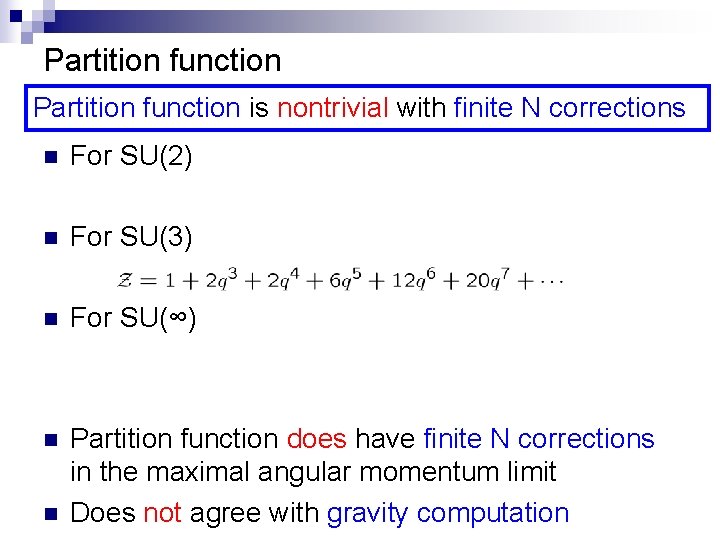 Partition function

Partition function is nontrivial with finite N corrections

For SU(2)

For SU(3)

$\mathcal{Z} = 1 + 2q^3 + 2q^4 + 6q^5 + 12q^6 + 20q^7 + \cdots$

For SU(∞)

Partition function does have finite N corrections in the maximal angular momentum limit

Does not agree with gravity computation